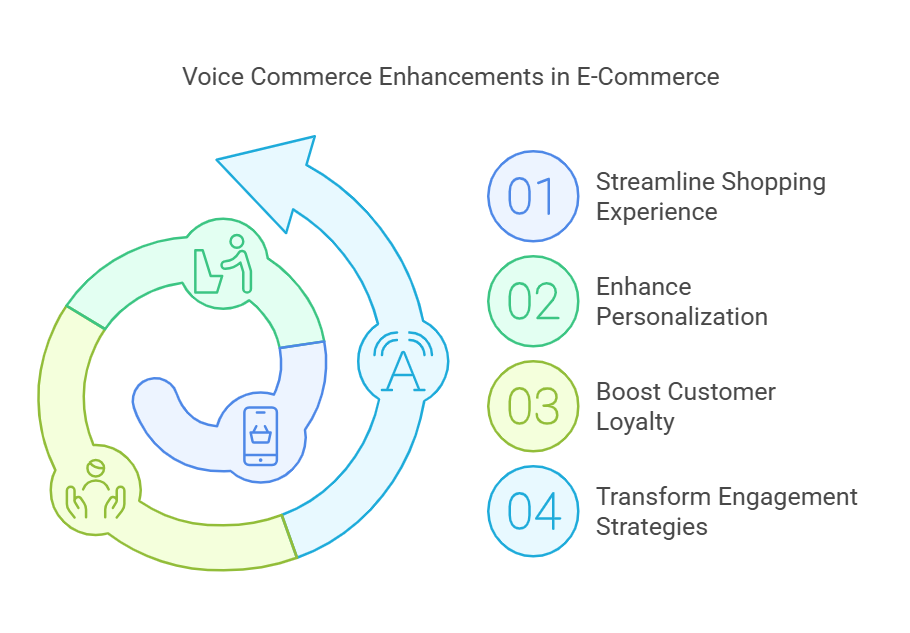 Voice Commerce Enhancements in E-Commerce

A

01 Streamline Shopping Experience

02 Enhance Personalization

03 Boost Customer Loyalty

04 Transform Engagement Strategies